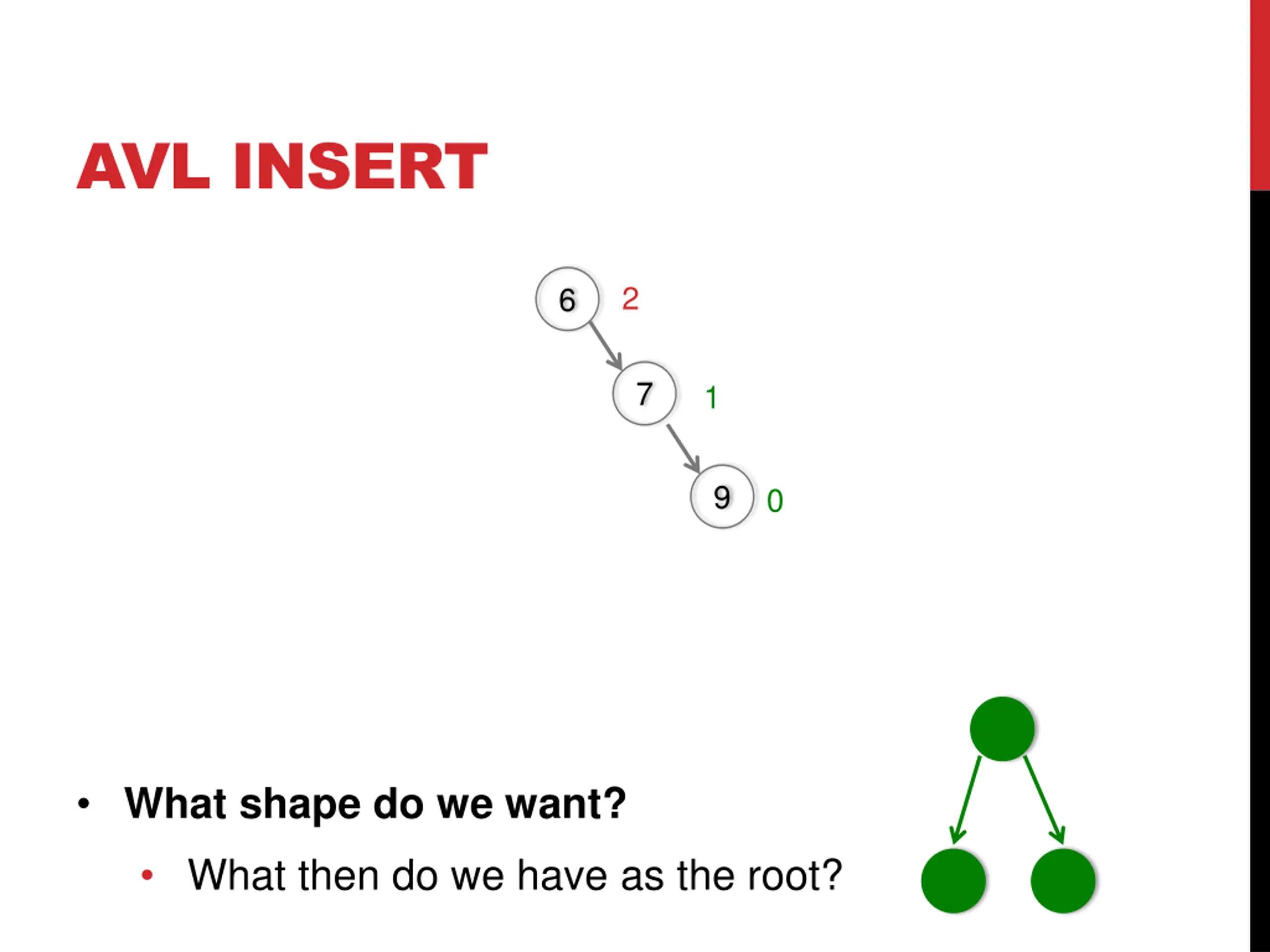 AVL INSERT

6 2

7 1

9 0

• What shape do we want?
  • What then do we have as the root?